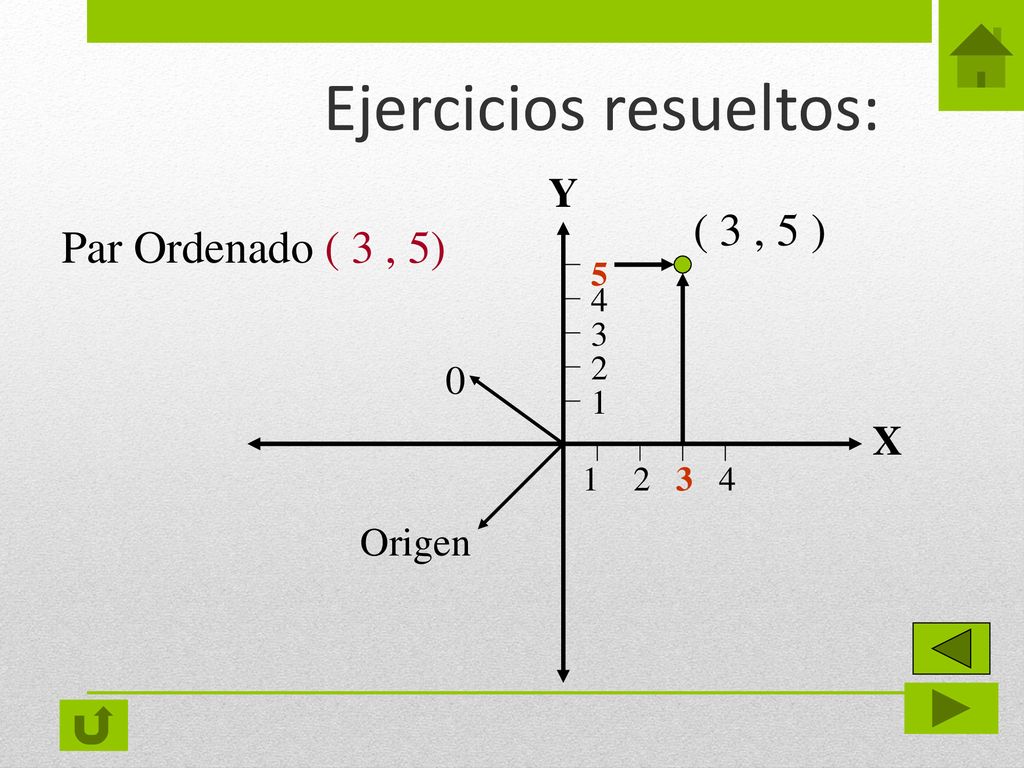 Ejercicios resueltos:

Par Ordenado ( 3 , 5)

Y

( 3 , 5 )

5
4
3
2
1

0

X

1 2 3 4

Origen